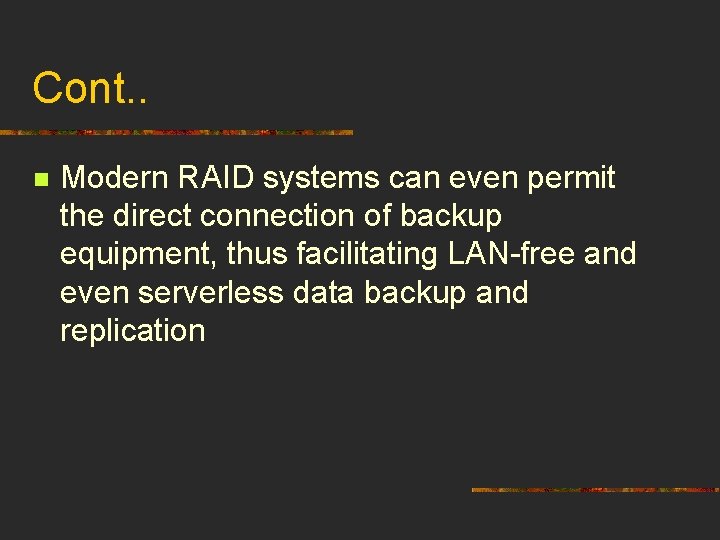 Cont..

Modern RAID systems can even permit the direct connection of backup equipment, thus facilitating LAN-free and even serverless data backup and replication